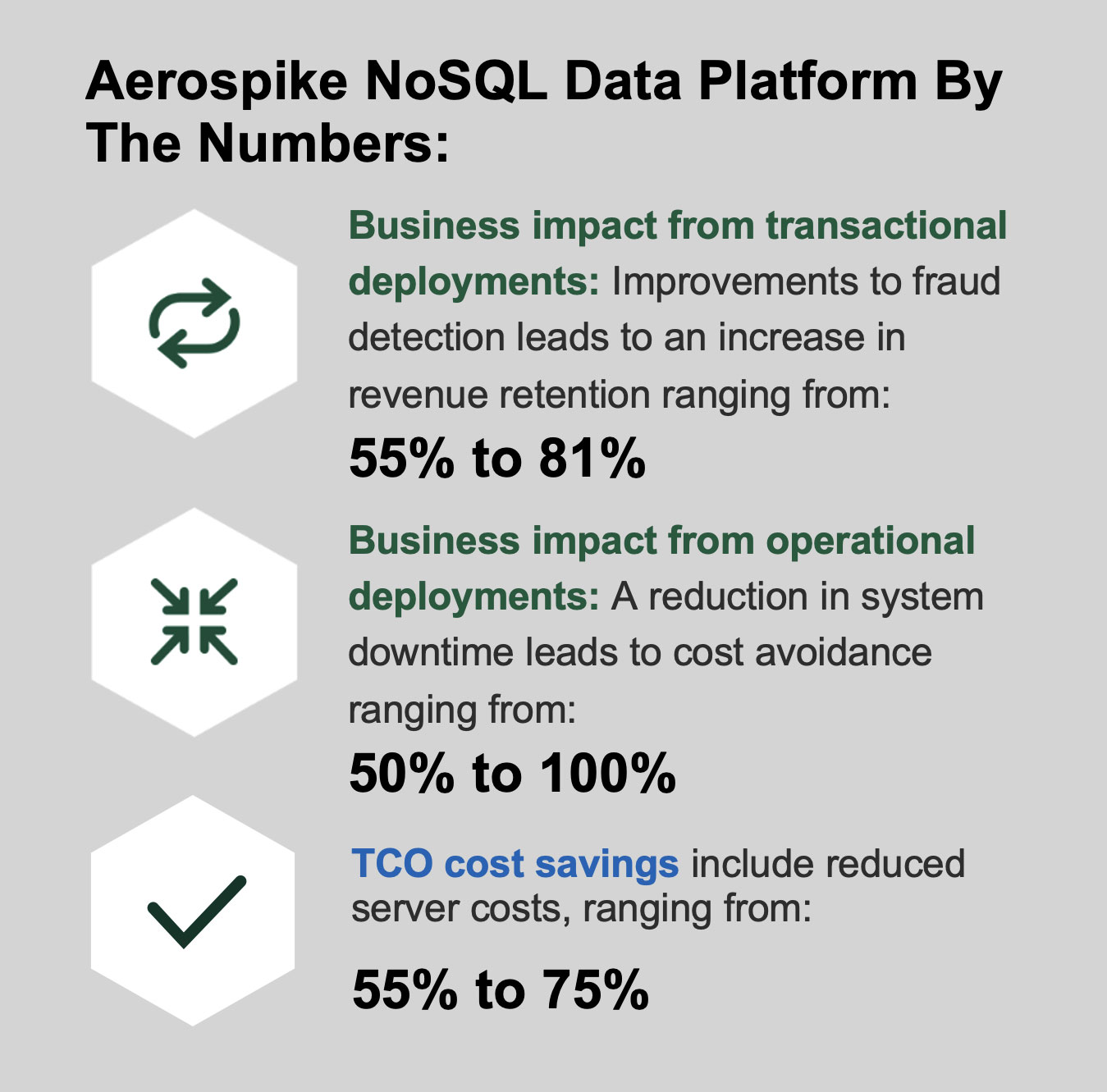 Aerospike NoSQL Data Platform By The Numbers:

Business impact from transactional deployments: Improvements to fraud detection leads to an increase in revenue retention ranging from:

55% to 81%

Business impact from operational deployments: A reduction in system downtime leads to cost avoidance ranging from:

50% to 100%

TCO cost savings include reduced server costs, ranging from:

55% to 75%